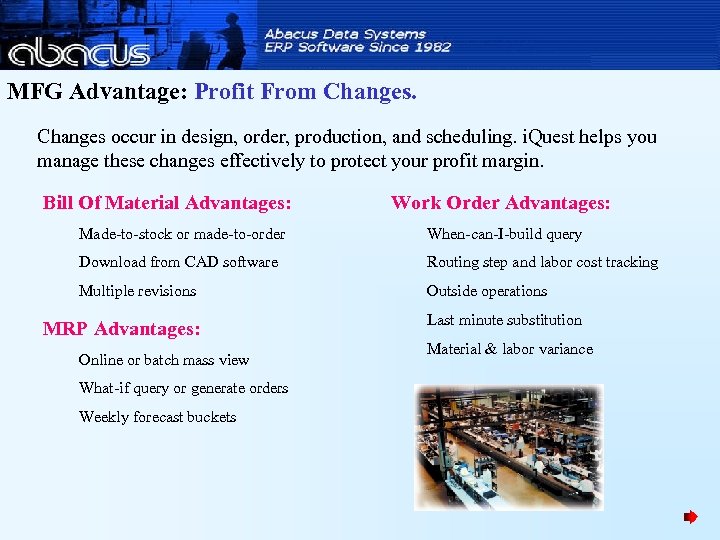 abacus

Abacus Data Systems
ERP Software Since 1982

MFG Advantage: Profit From Changes.

Changes occur in design, order, production, and scheduling. iQuest helps you manage these changes effectively to protect your profit margin.

Bill Of Material Advantages:

Made-to-stock or made-to-order

Download from CAD software

Multiple revisions

MRP Advantages:

Online or batch mass view

What-if query or generate orders

Weekly forecast buckets

Work Order Advantages:

When-can-I-build query

Routing step and labor cost tracking

Outside operations

Last minute substitution

Material & labor variance